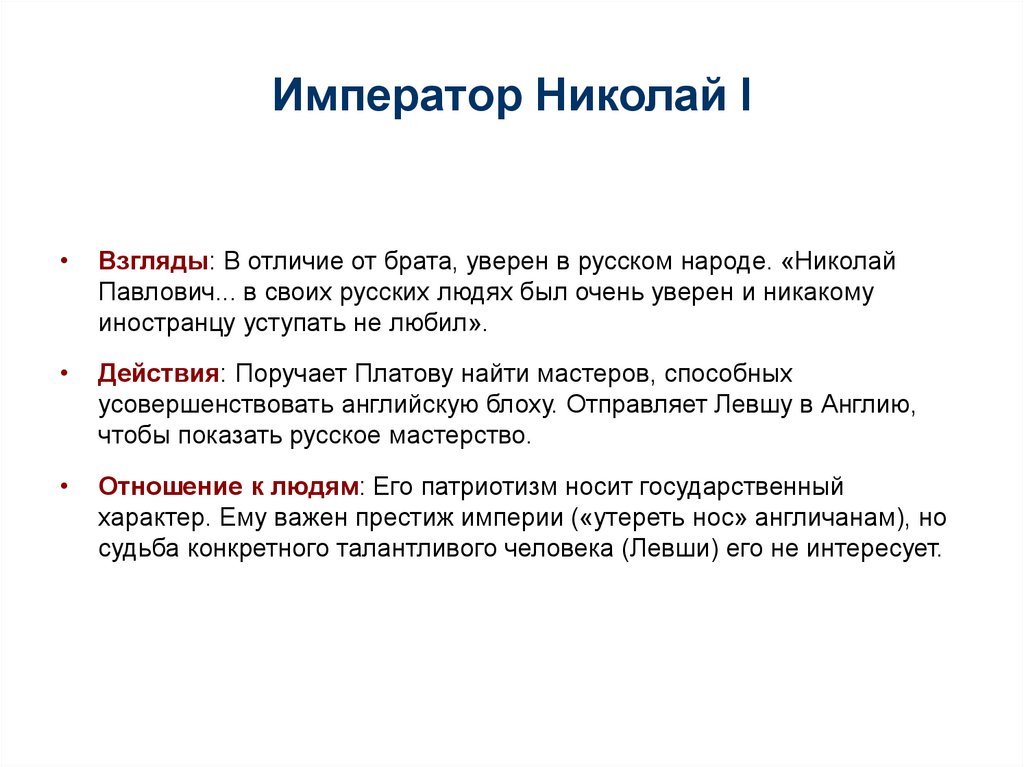 Император Николай I

• Взгляды: В отличие от брата, уверен в русском народе. «Николай Павлович... в своих русских людях был очень уверен и никакому иностранцу уступать не любил».

• Действия: Поручает Платову найти мастеров, способных усовершенствовать английскую блоху. Отправляет Левшу в Англию, чтобы показать русское мастерство.

• Отношение к людям: Его патриотизм носит государственный характер. Ему важен престиж империи («утереть нос» англичанам), но судьба конкретного талантливого человека (Левши) его не интересует.